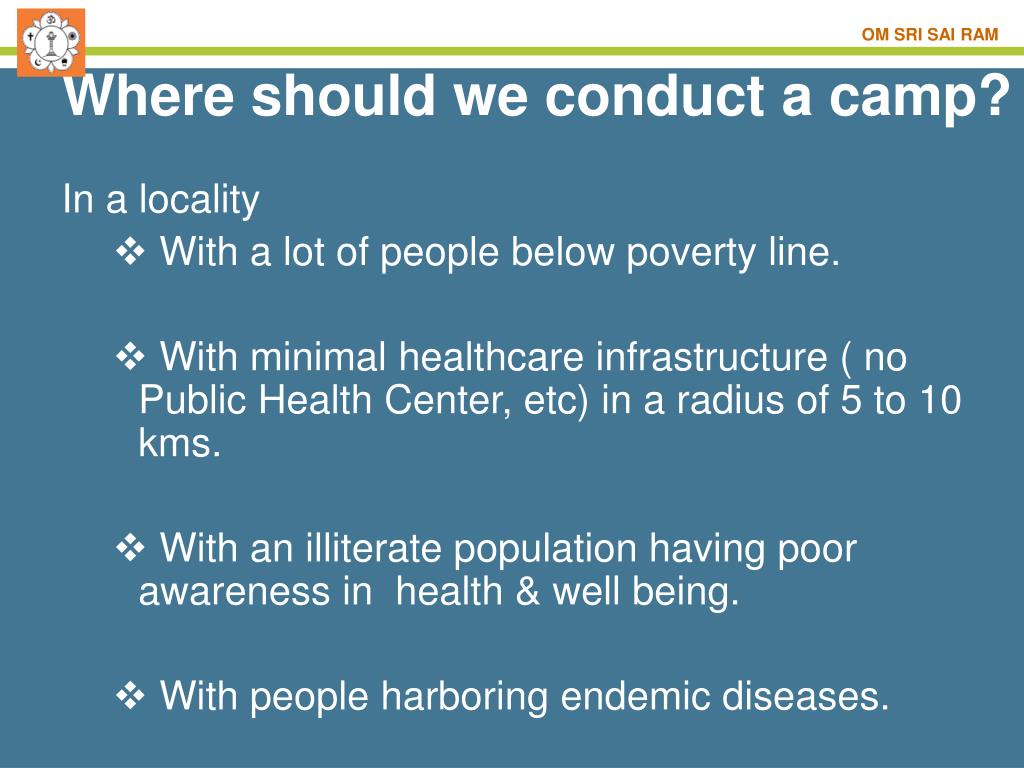 OM SRI SAI RAM

Where should we conduct a camp?

In a locality

❖ With a lot of people below poverty line.

❖ With minimal healthcare infrastructure ( no Public Health Center, etc) in a radius of 5 to 10 kms.

❖ With an illiterate population having poor awareness in health & well being.

❖ With people harboring endemic diseases.